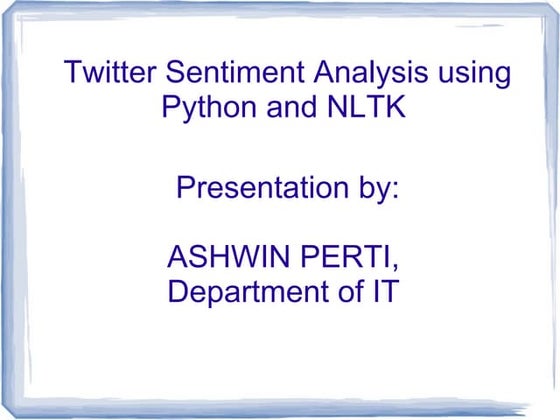 Twitter Sentiment Analysis using Python and NLTK

Presentation by:

ASHWIN PERTI,
Department of IT